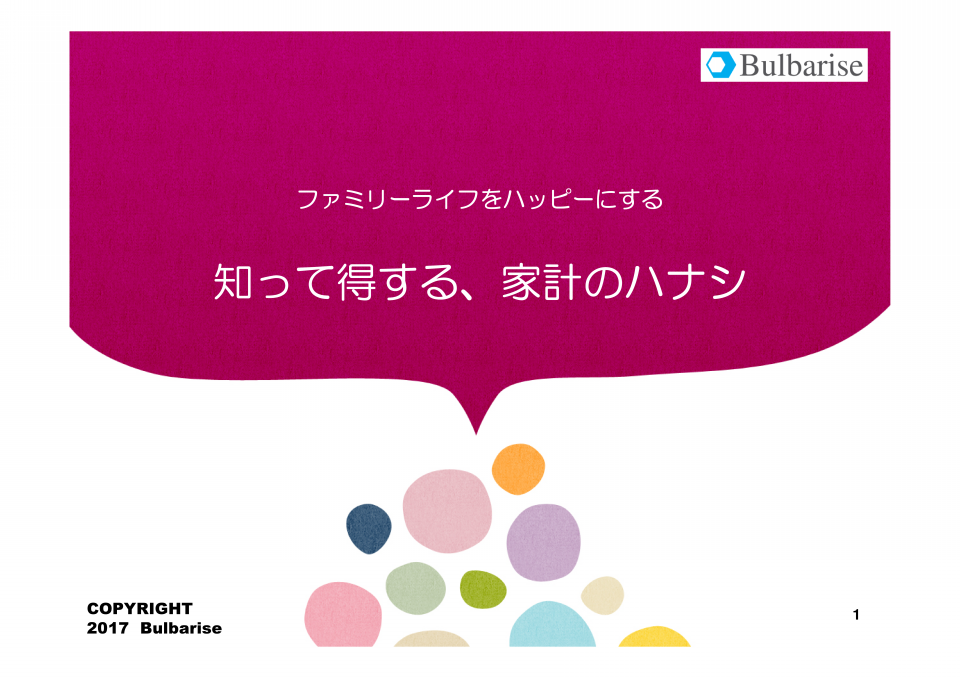 Bulbarise

ファミリーライフをハッピーにする

知って得する、家計のハナシ

COPYRIGHT
2017 Bulbarise

1